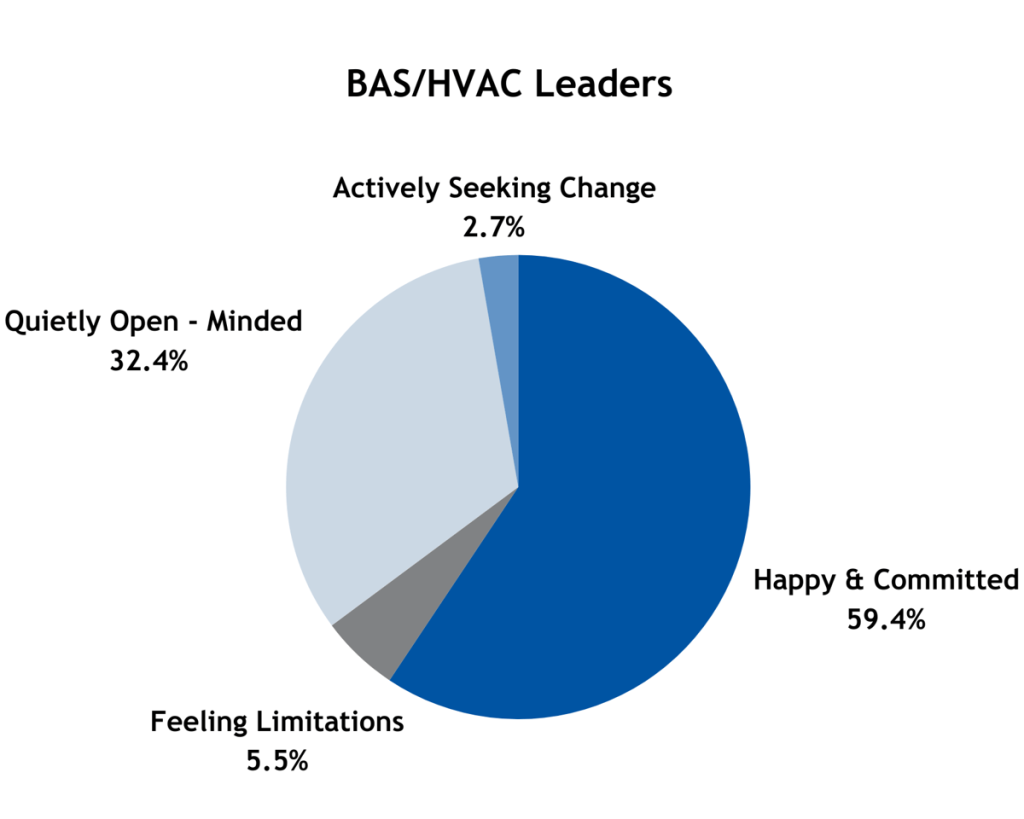 BAS/HVAC Leaders

Actively Seeking Change
2.7%

Quietly Open - Minded
32.4%

Happy & Committed
59.4%

Feeling Limitations
5.5%